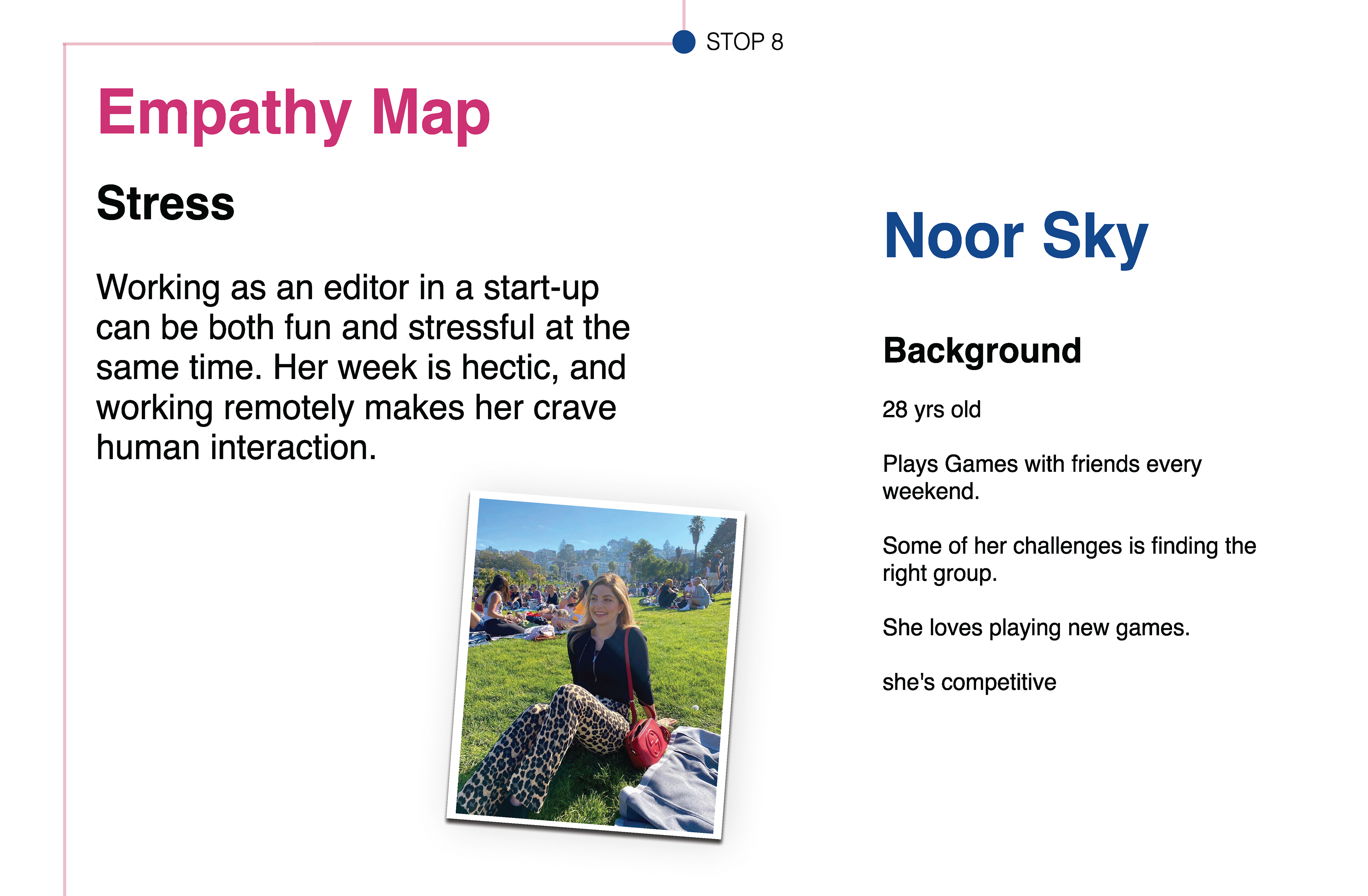 STOP 8

Empathy Map

Stress

Working as an editor in a start-up can be both fun and stressful at the same time. Her week is hectic, and working remotely makes her crave human interaction.

Noor Sky

Background

28 yrs old

Plays Games with friends every weekend.

Some of her challenges is finding the right group.

She loves playing new games.

she's competitive